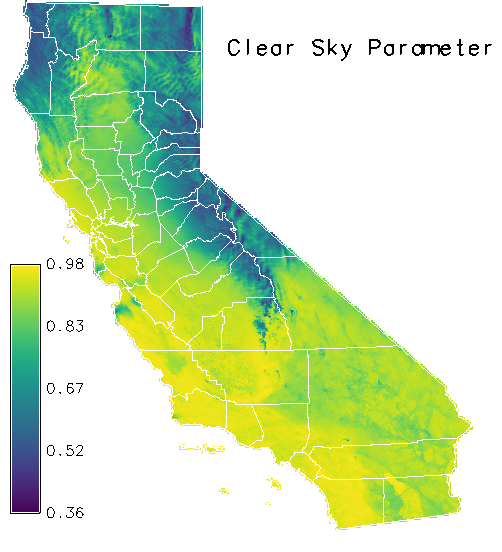 Clear Sky Parameter

0.98

0.83

0.67

0.52

0.36